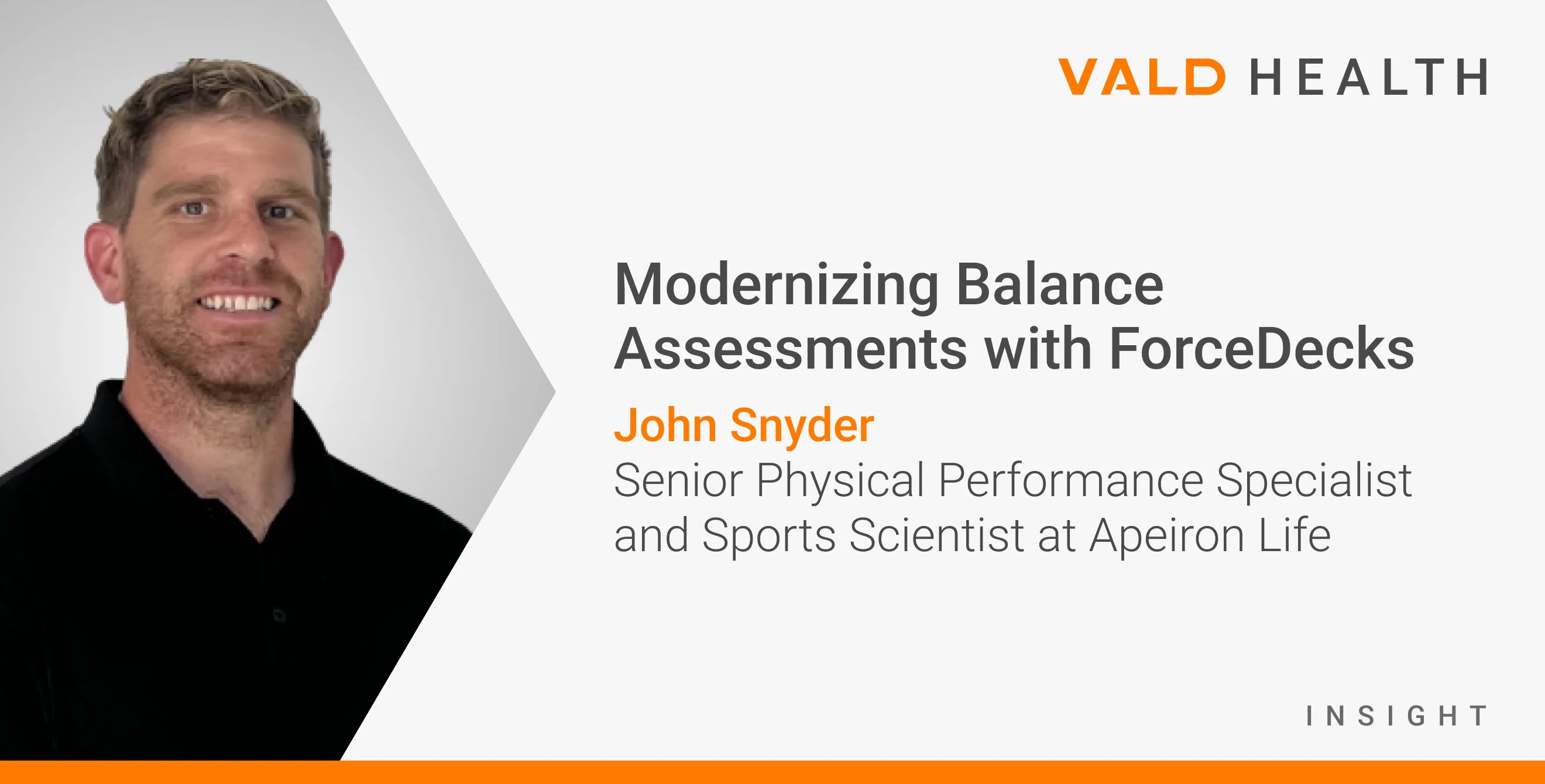 VALD HEALTH

Modernizing Balance Assessments with ForceDecks

John Snyder

Senior Physical Performance Specialist and Sports Scientist at Apeiron Life

INSIGHT